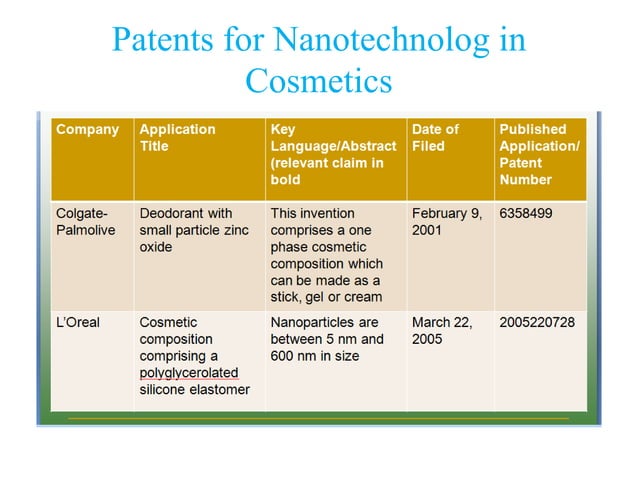 Patents for Nanotechnolog in Cosmetics

| Company | Application Title | Key Language/Abstract (relevant claim in bold | Date of Filed | Published Application/ Patent Number |
|---|---|---|---|---|
| Colgate-Palmolive | Deodorant with small particle zinc oxide | This invention comprises a one phase cosmetic composition which can be made as a stick, gel or cream | February 9, 2001 | 6358499 |
| L'Oreal | Cosmetic composition comprising a polyglycerolated silicone elastomer | Nanoparticles are between 5 nm and 600 nm in size | March 22, 2005 | 2005220728 |